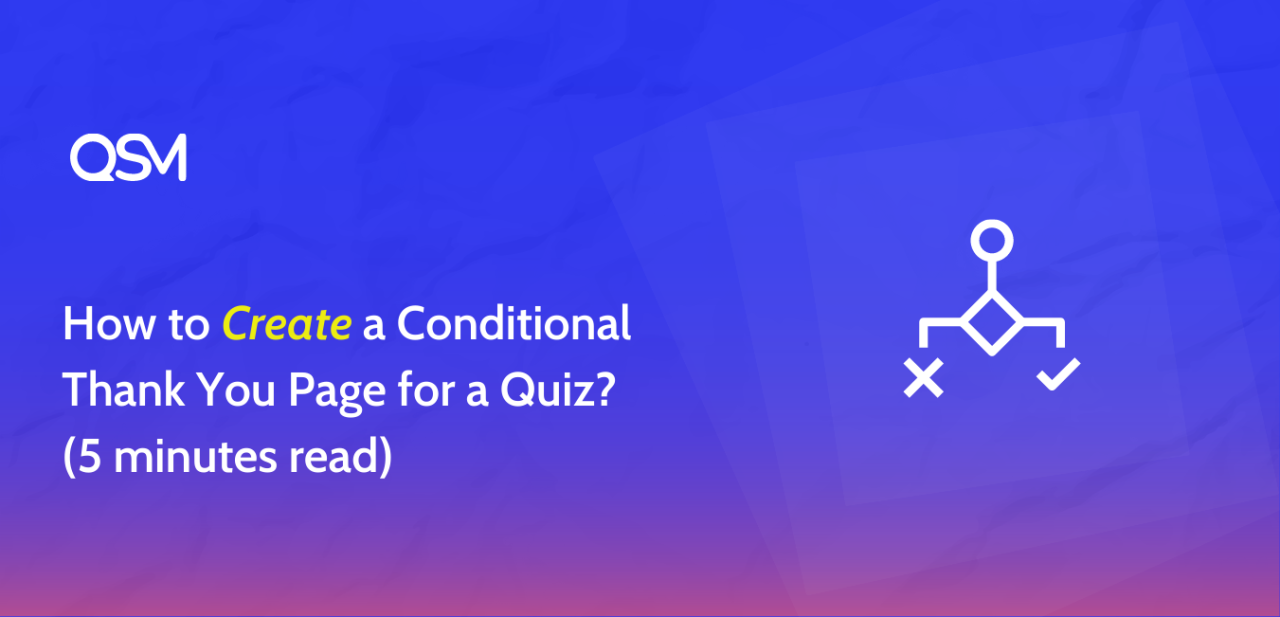 QSM

How to Create a Conditional Thank You Page for a Quiz? (5 minutes read)